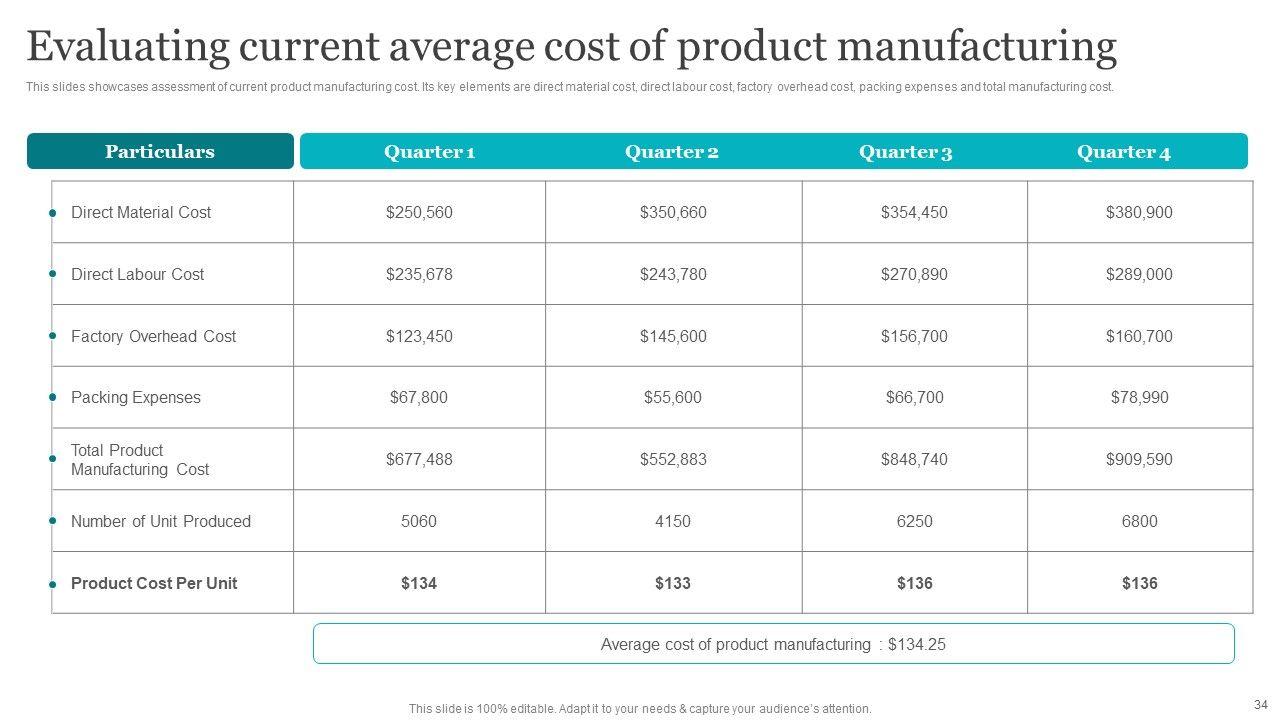 Evaluating current average cost of product manufacturing

This slides showcases assessment of current product manufacturing cost. Its key elements are direct material cost, direct labour cost, factory overhead cost, packing expenses and total manufacturing cost.

| Particulars | Quarter 1 | Quarter 2 | Quarter 3 | Quarter 4 |
|---|---|---|---|---|
| Direct Material Cost | \$250,560 | \$350,660 | \$354,450 | \$380,900 |
| Direct Labour Cost | \$235,678 | \$243,780 | \$270,890 | \$289,000 |
| Factory Overhead Cost | \$123,450 | \$145,600 | \$156,700 | \$160,700 |
| Packing Expenses | \$67,800 | \$55,600 | \$66,700 | \$78,990 |
| Total Product Manufacturing Cost | \$677,488 | \$552,883 | \$848,740 | \$909,590 |
| Number of Unit Produced | 5060 | 4150 | 6250 | 6800 |
| **Product Cost Per Unit** | **\$134** | **\$133** | **\$136** | **\$136** |

Average cost of product manufacturing : \$134.25

This slide is 100% editable. Adapt it to your needs & capture your audience's attention.

34